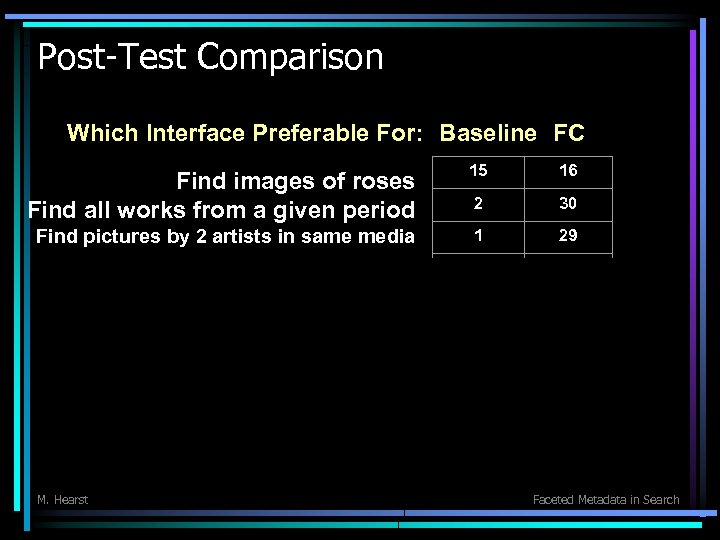 Post-Test Comparison

| Which Interface Preferable For: | Baseline | FC |
|---|---|---|
| Find images of roses | 15 | 16 |
| Find all works from a given period | 2 | 30 |
| Find pictures by 2 artists in same media | 1 | 29 |

M. Hearst

Faceted Metadata in Search